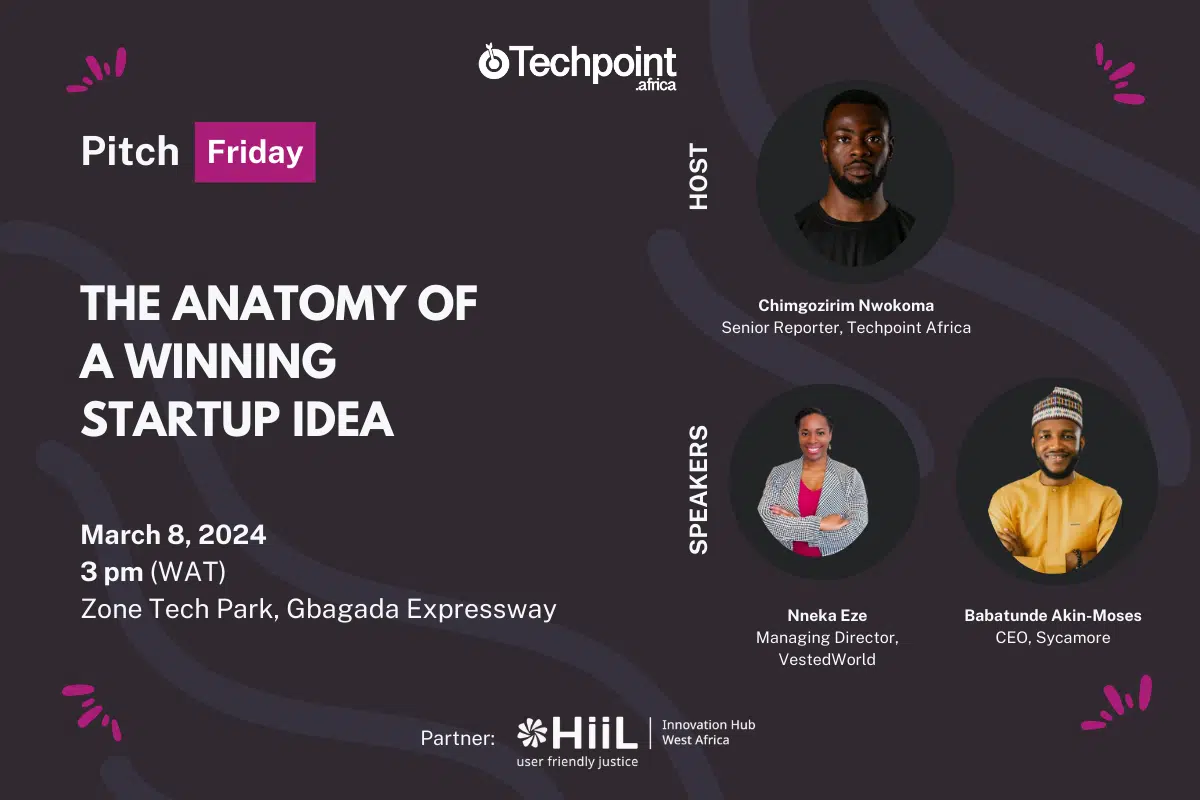 Techpoint .africa

Pitch Friday

THE ANATOMY OF A WINNING STARTUP IDEA

March 8, 2024
3 pm (WAT)
Zone Tech Park, Gbagada Expressway

HOST

Chimgozirim Nwokoma
Senior Reporter, Techpoint Africa

SPEAKERS

Nneka Eze
Managing Director, VestedWorld

Babatunde Akin-Moses
CEO, Sycamore

Partner: HiiL user friendly justice | Innovation Hub West Africa